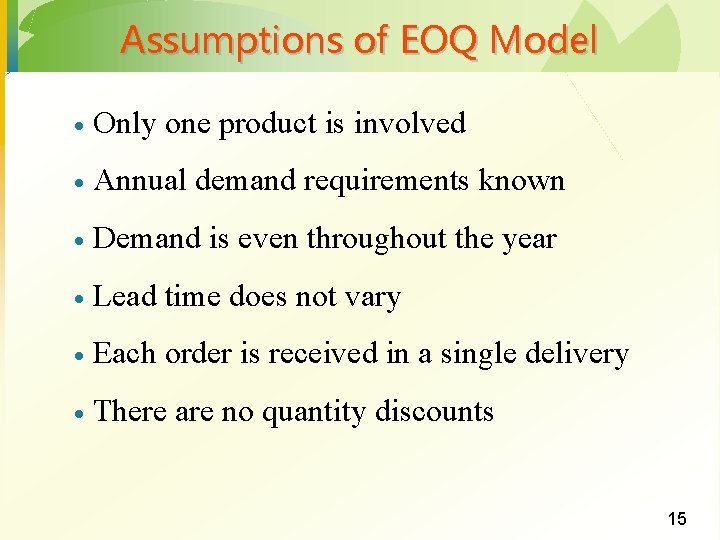 Assumptions of EOQ Model

• Only one product is involved

• Annual demand requirements known

• Demand is even throughout the year

• Lead time does not vary

• Each order is received in a single delivery

• There are no quantity discounts

15